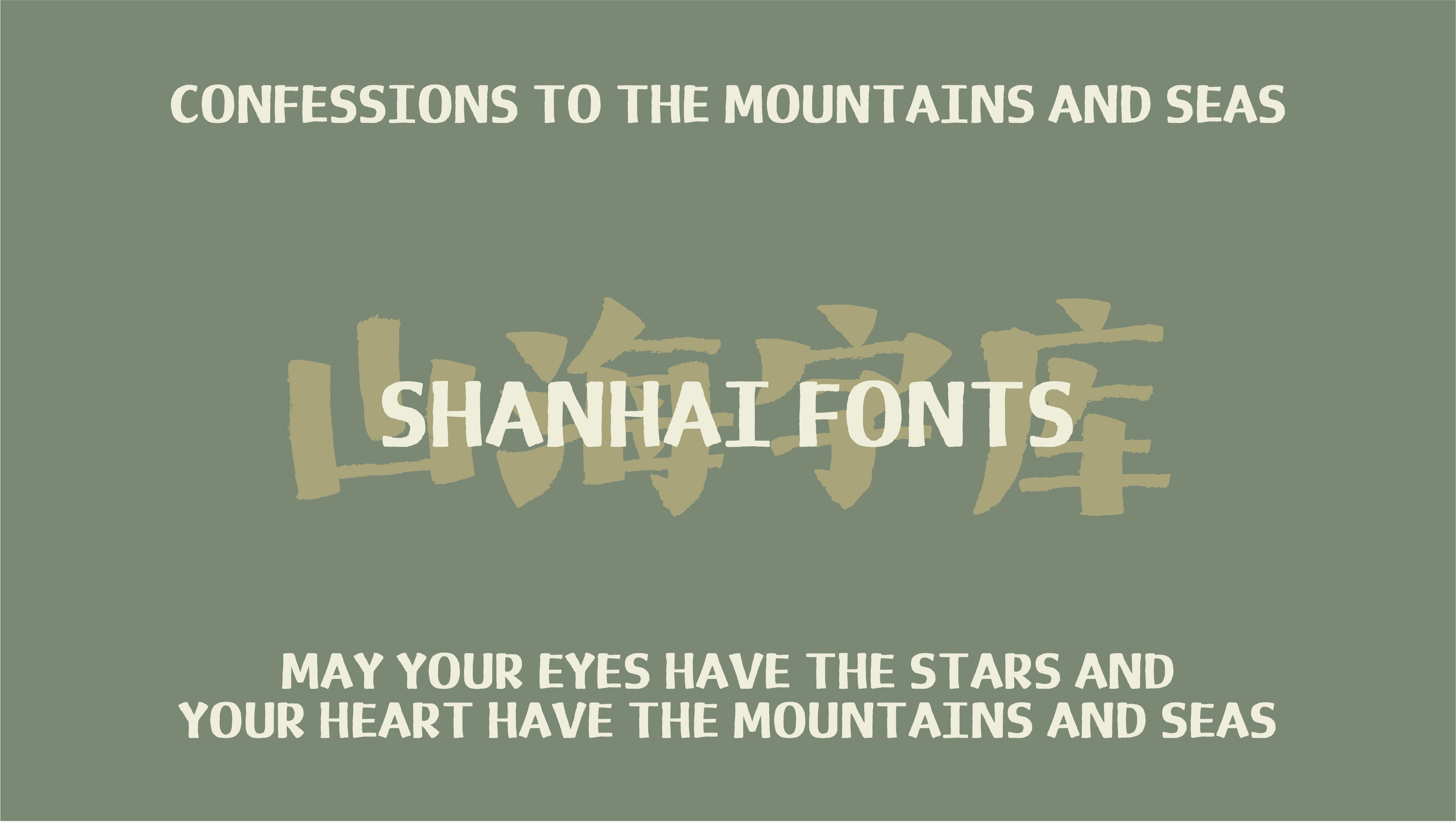 CONFESSIONS TO THE MOUNTAINS AND SEAS

山海字库

SHANHAI FONTS

MAY YOUR EYES HAVE THE STARS AND YOUR HEART HAVE THE MOUNTAINS AND SEAS